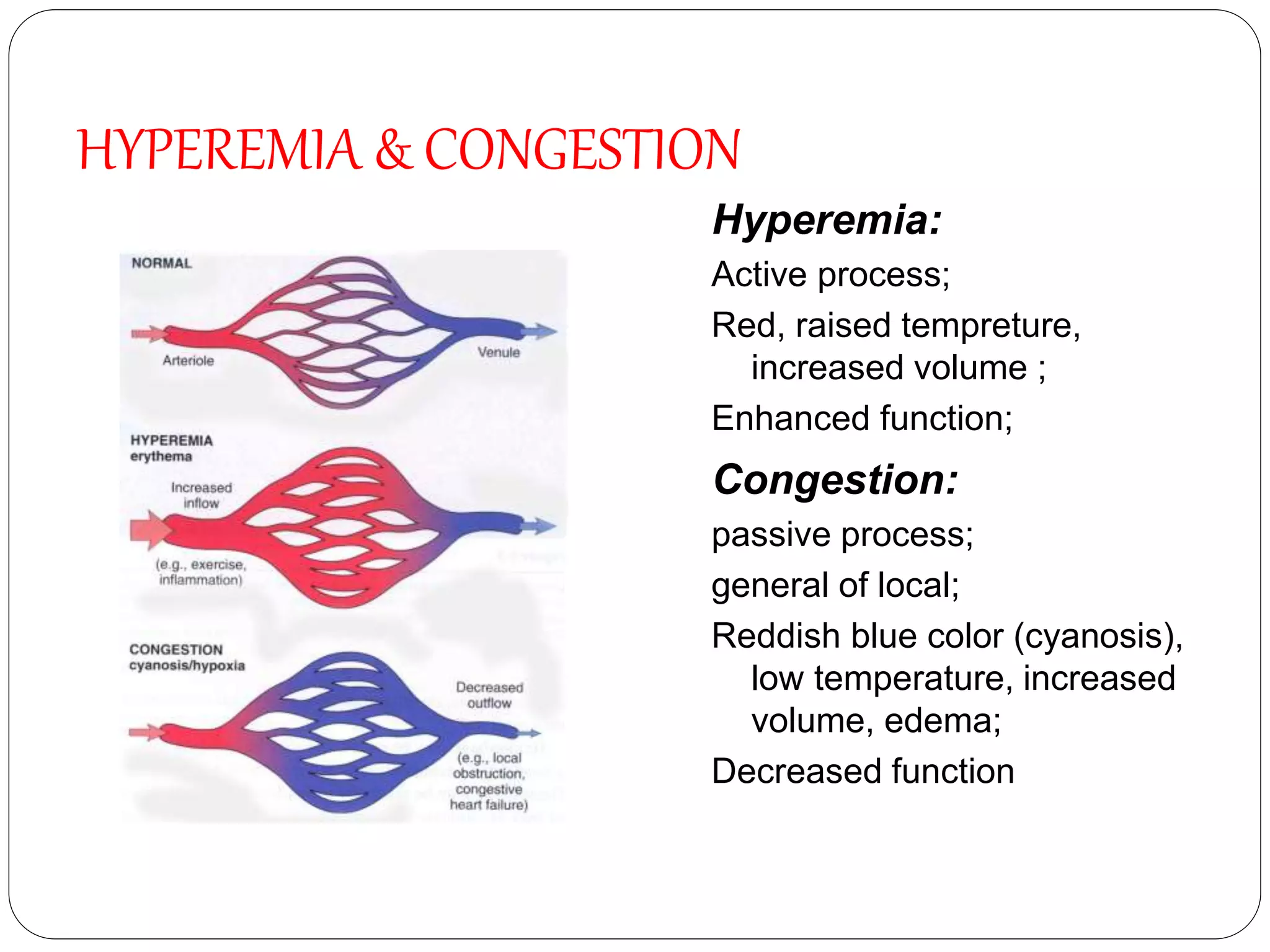 HYPEREMIA & CONGESTION

NORMAL

Arteriole

Venule

HYPEREMIA
erythema

Increased inflow

(e.g., exercise, inflammation)

CONGESTION
cyanosis/hypoxia

Decreased outflow

(e.g., local obstruction, congestive heart failure)

Hyperemia:

Active process;

Red, raised tempreture, increased volume ;

Enhanced function;

Congestion:

passive process;

general of local;

Reddish blue color (cyanosis), low temperature, increased volume, edema;

Decreased function